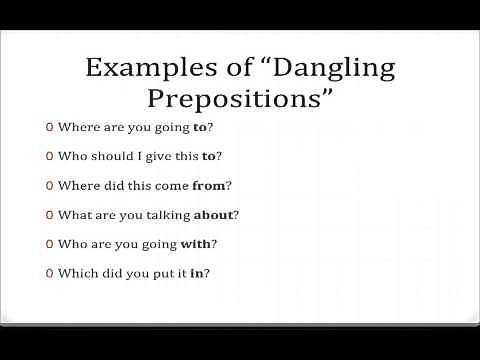 Examples of “Dangling Prepositions”

0 Where are you going to?

0 Who should I give this to?

0 Where did this come from?

0 What are you talking about?

0 Who are you going with?

0 Which did you put it in?